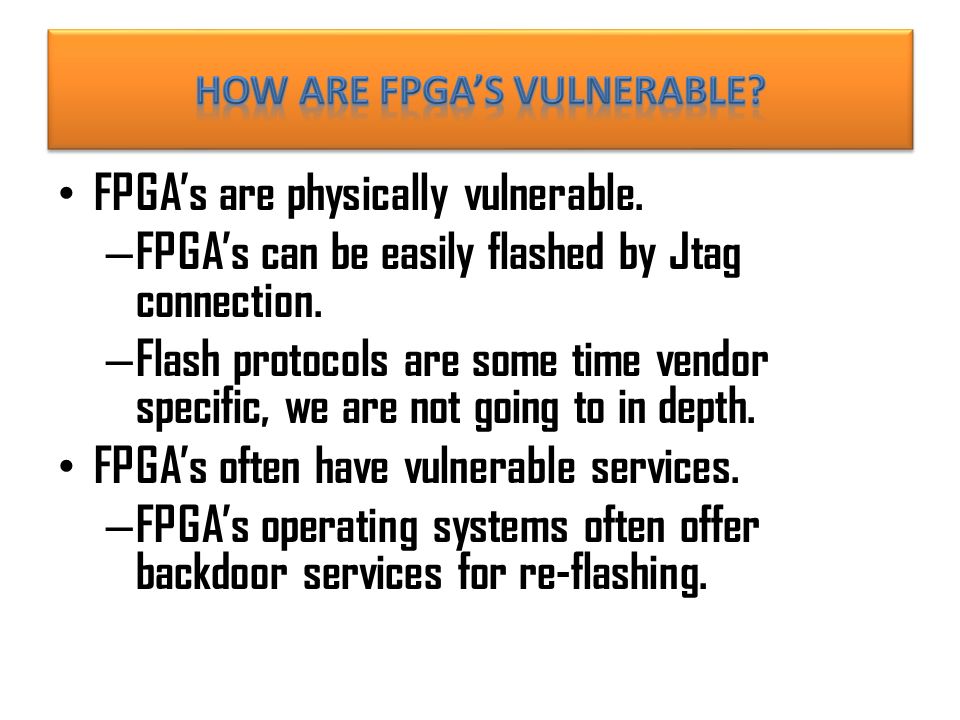 HOW ARE FPGA'S VULNERABLE?

• FPGA's are physically vulnerable.
– FPGA's can be easily flashed by Jtag connection.
– Flash protocols are some time vendor specific, we are not going to in depth.
• FPGA's often have vulnerable services.
– FPGA's operating systems often offer backdoor services for re-flashing.